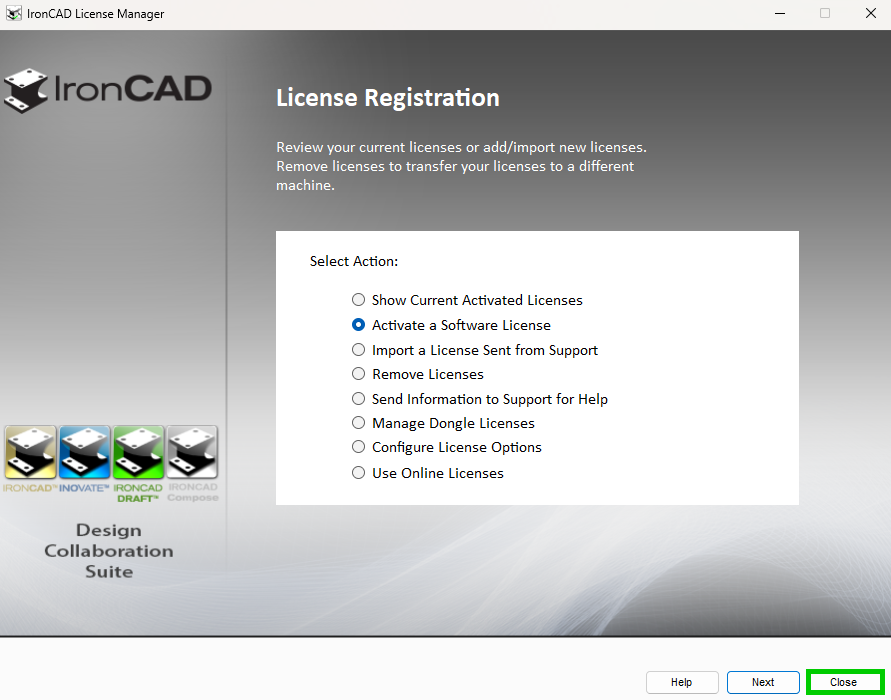 IronCAD License Manager

IronCAD

License Registration

Review your current licenses or add/import new licenses. Remove licenses to transfer your licenses to a different machine.

Select Action:

Show Current Activated Licenses
Activate a Software License
Import a License Sent from Support
Remove Licenses
Send Information to Support for Help
Manage Dongle Licenses
Configure License Options
Use Online Licenses

IRONCAD™ INOVATE™ IRONCAD DRAFT™ IRONCAD Compose

Design Collaboration Suite

Help Next Close